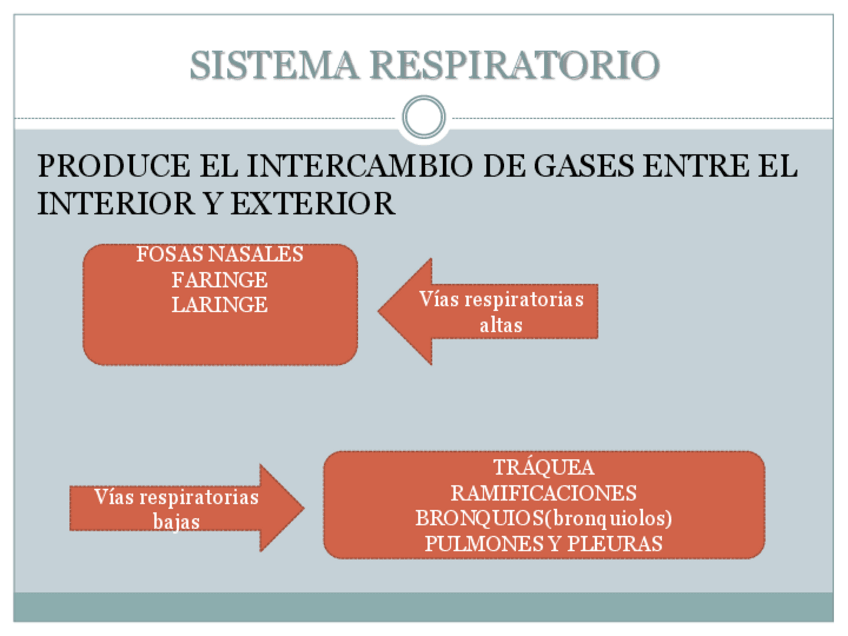 SISTEMA RESPIRATORIO

PRODUCE EL INTERCAMBIO DE GASES ENTRE EL INTERIOR Y EXTERIOR

FOSAS NASALES
FARINGE
LARINGE

Vías respiratorias altas

Vías respiratorias bajas

TRÁQUEA
RAMIFICACIONES
BRONQUIOS(bronquiolos)
PULMONES Y PLEURAS